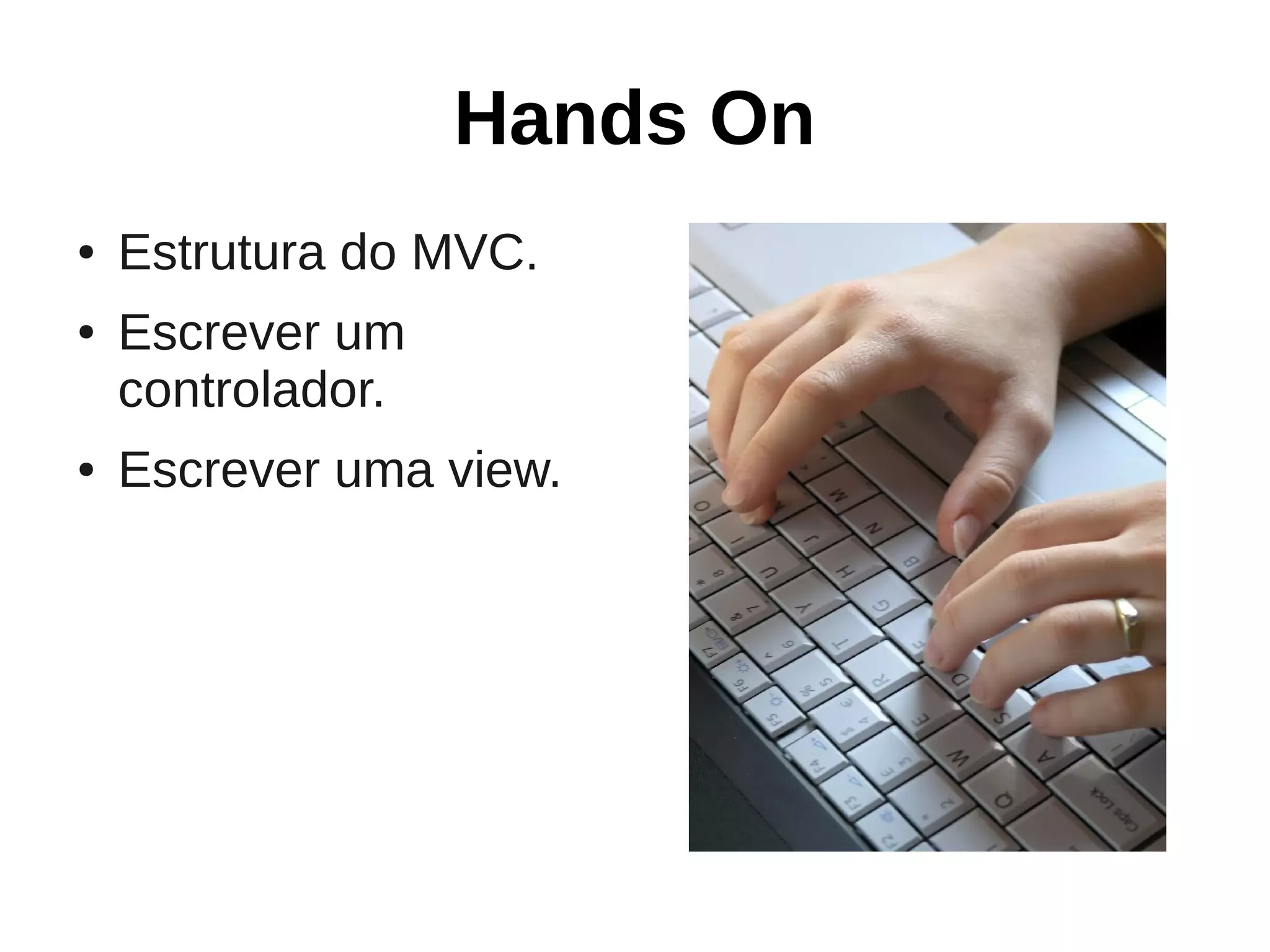 Hands On

• Estrutura do MVC.

• Escrever um controlador.

• Escrever uma view.